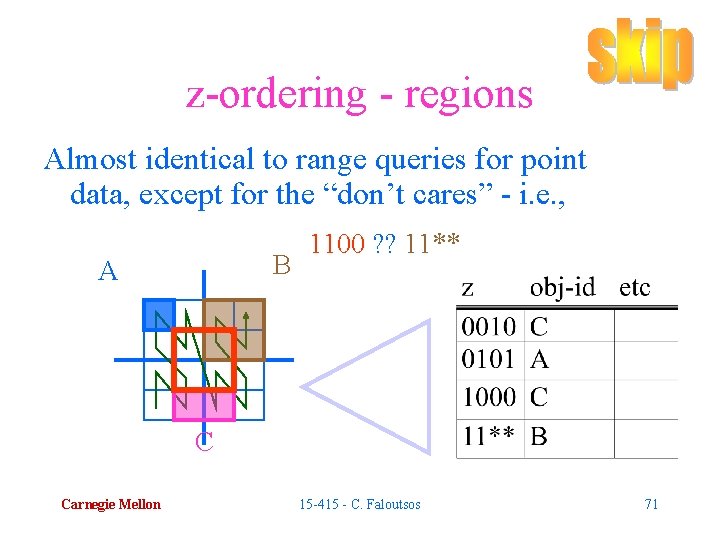 skip

z-ordering - regions

Almost identical to range queries for point data, except for the “don’t cares” - i.e.,

1100 ?? 11**

A

B

C

| z | obj-id | etc |
|---|---|---|
| 0010 | C | |
| 0101 | A | |
| 1000 | C | |
| 11** | B | |

Carnegie Mellon

15-415 - C. Faloutsos

71